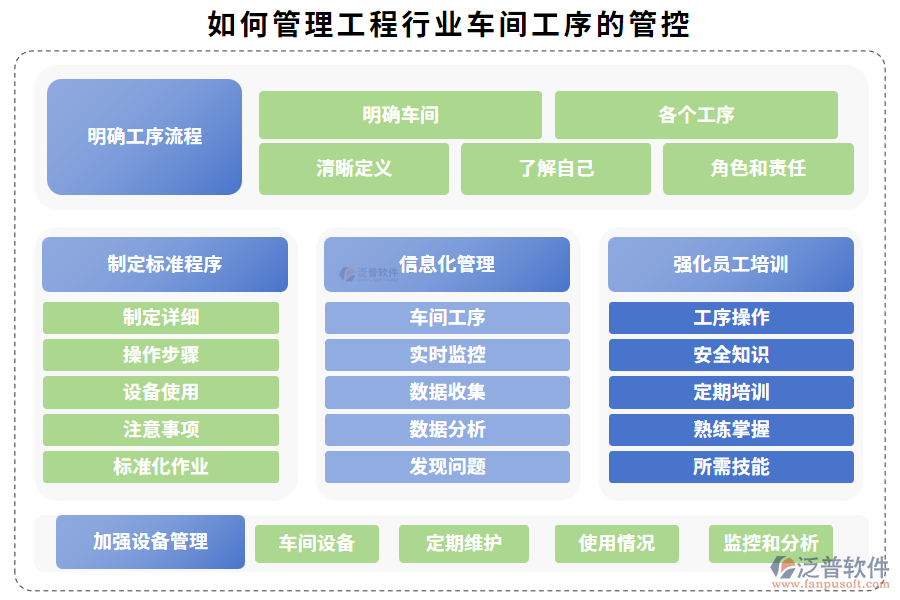 如何管理工程行业车间工序的管控

明确工序流程

明确车间

各个工序

清晰定义

了解自己

角色和责任

制定标准程序

制定详细

操作步骤

设备使用

注意事项

标准化作业

信息化管理

泛普软件

车间工序

实时监控

数据收集

数据分析

发现问题

强化员工培训

工序操作

安全知识

定期培训

熟练掌握

所需技能

加强设备管理

车间设备

定期维护

使用情况

监控和分析

泛普软件
www.fanpusoft.com